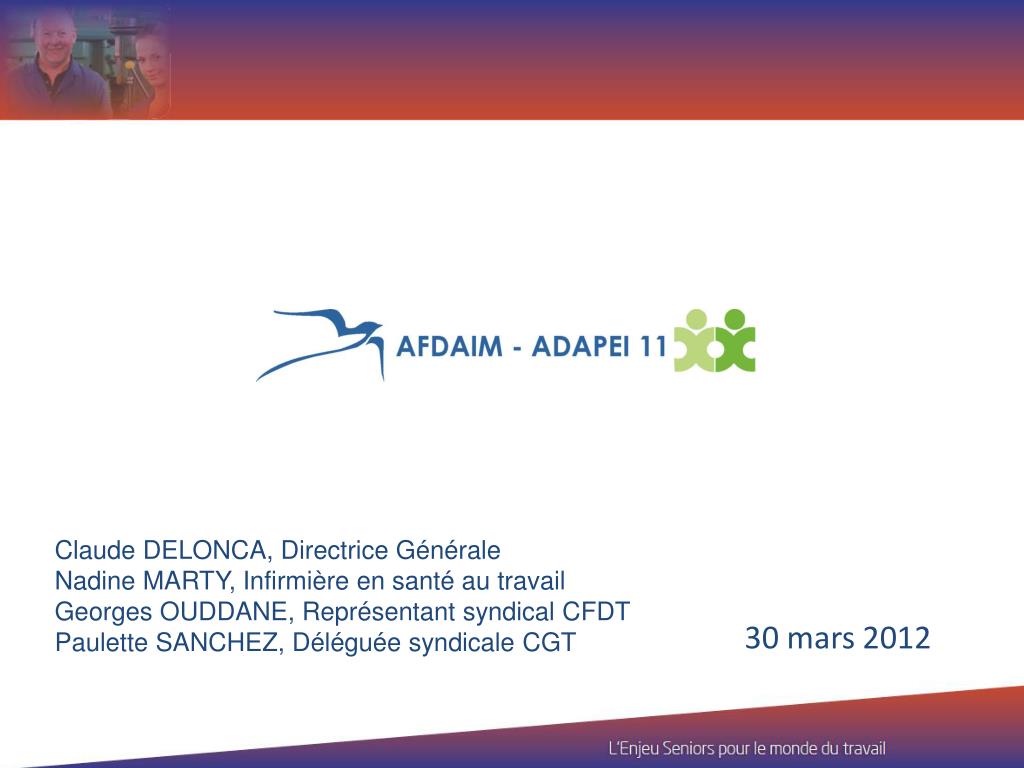 AFDAIM - ADAPEI 11

Claude DELONCA, Directrice Générale
Nadine MARTY, Infirmière en santé au travail
Georges OUDDANE, Représentant syndical CFDT
Paulette SANCHEZ, Déléguée syndicale CGT

30 mars 2012

L'Enjeu Seniors pour le monde du travail